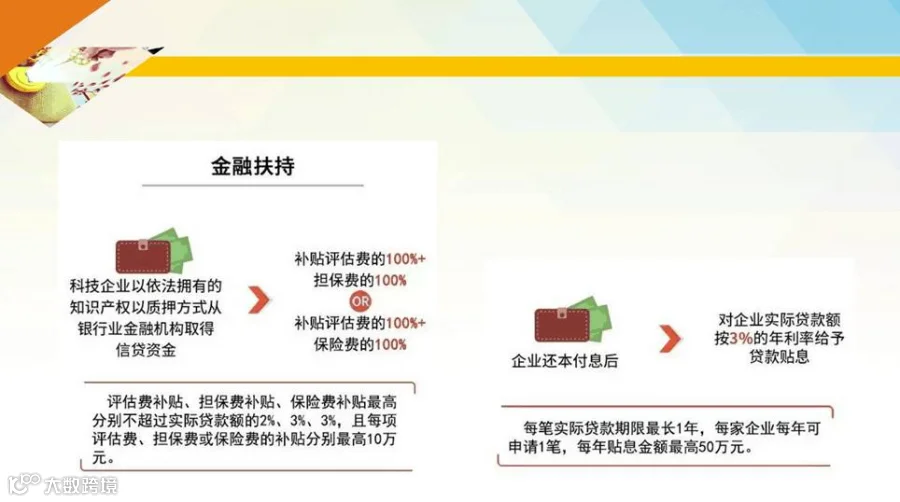 金融扶持

科技企业以依法拥有的知识产权以质押方式从银行业金融机构取得信贷资金

补贴评估费的100%+担保费的100%
OR
补贴评估费的100%+保险费的100%

评估费补贴、担保费补贴、保险费补贴最高分别不超过实际贷款额的2%、3%、3%，且每项评估费、担保费或保险费的补贴分别最高10万元。

企业还本付息后

对企业实际贷款额按3%的年利率给予贷款贴息

每笔实际贷款期限最长1年，每家企业每年可申请1笔，每年贴息金额最高50万元。

大数跨境